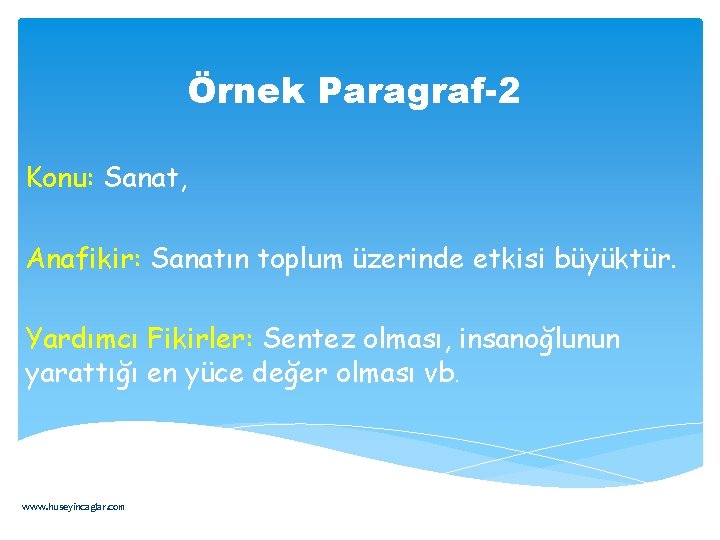 Örnek Paragraf-2

Konu: Sanat,

Anafikir: Sanatın toplum üzerinde etkisi büyüktür.

Yardımcı Fikirler: Sentez olması, insanoğlunun yarattığı en yüce değer olması vb.

www.huseyincaglar.com